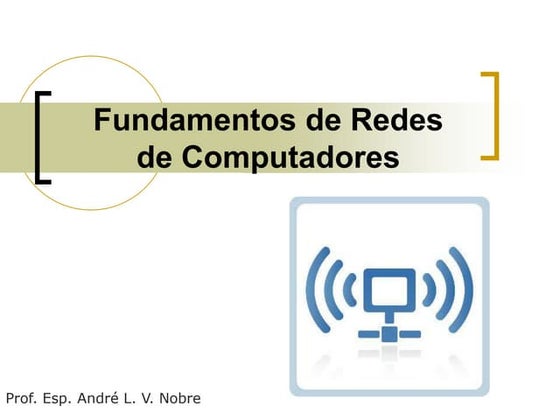 Fundamentos de Redes de Computadores

Prof. Esp. André L. V. Nobre